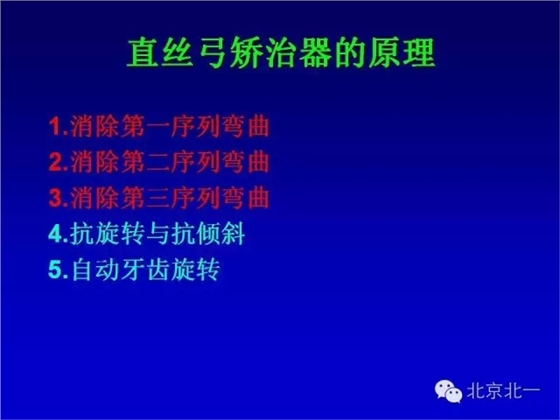 直丝弓矫治器的原理

1.消除第一序列弯曲
2.消除第二序列弯曲
3.消除第三序列弯曲
4.抗旋转与抗倾斜
5.自动牙齿旋转

北京北一